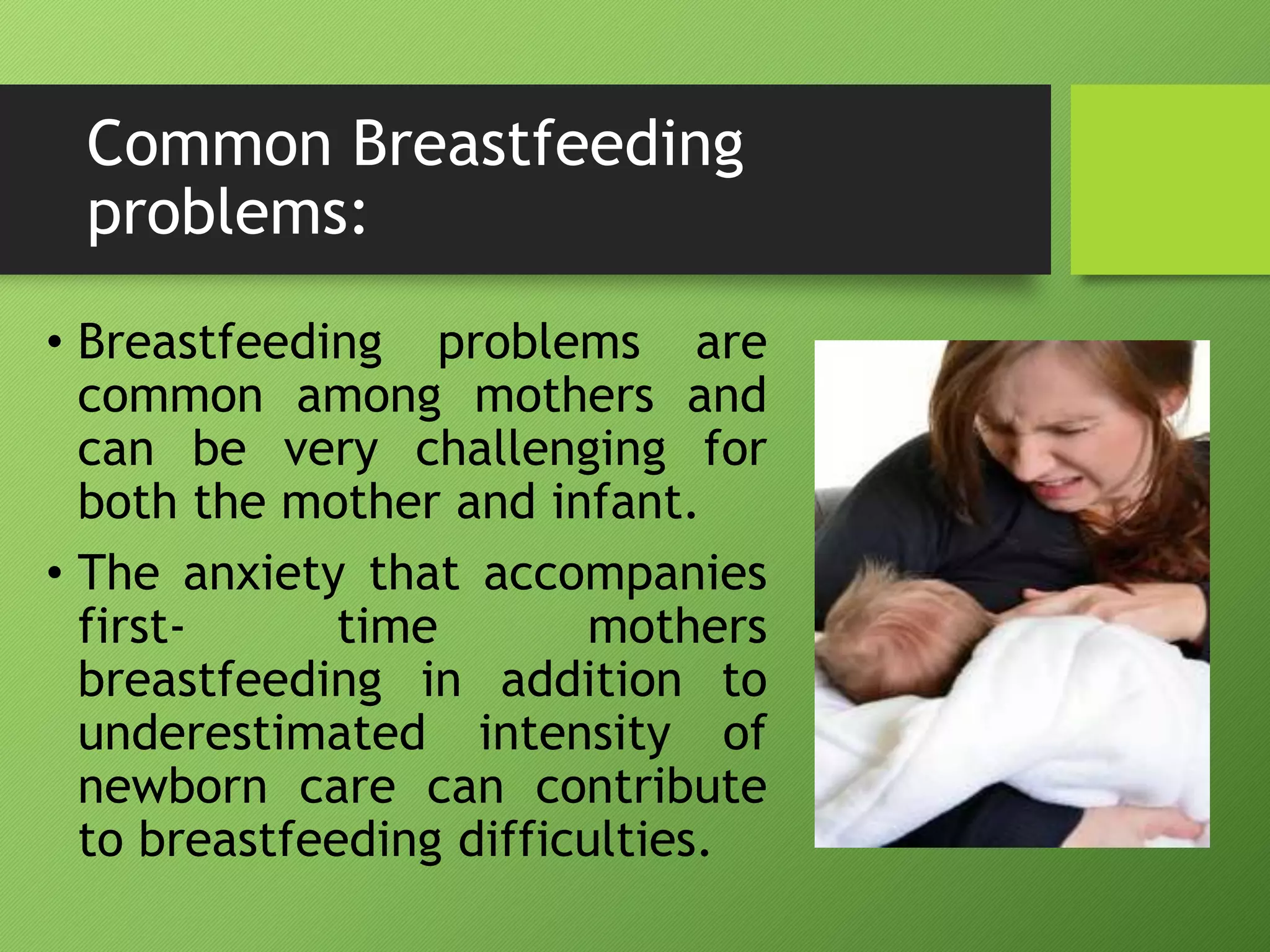 Common Breastfeeding problems:

• Breastfeeding problems are common among mothers and can be very challenging for both the mother and infant.

• The anxiety that accompanies first- time mothers breastfeeding in addition to underestimated intensity of newborn care can contribute to breastfeeding difficulties.